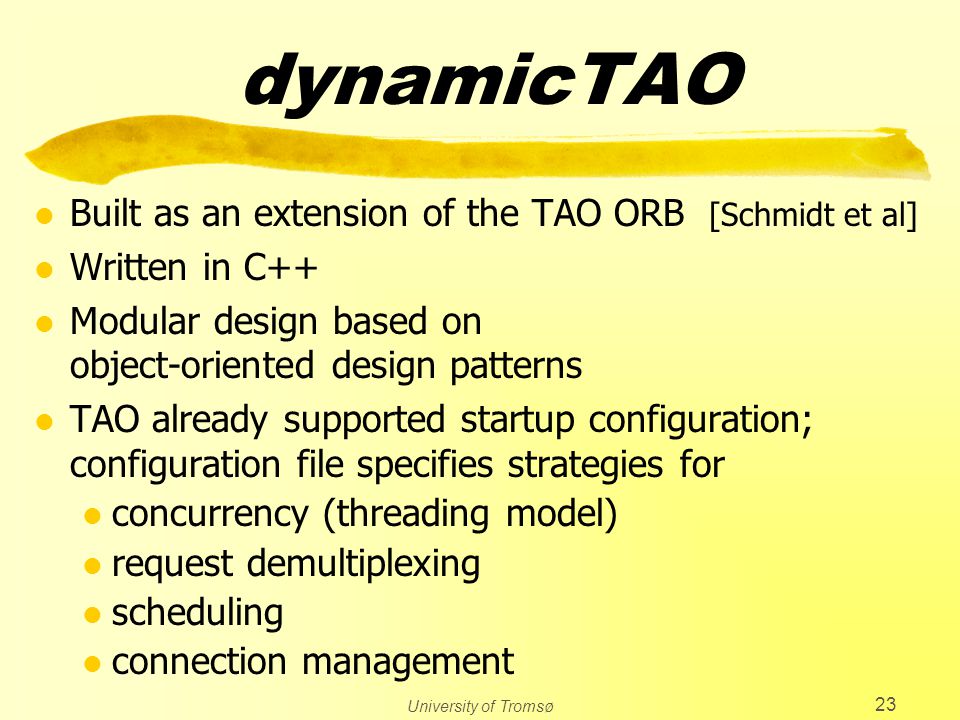 dynamicTAO

- Built as an extension of the TAO ORB [Schmidt et al]
- Written in C++
- Modular design based on object-oriented design patterns
- TAO already supported startup configuration; configuration file specifies strategies for
  - concurrency (threading model)
  - request demultiplexing
  - scheduling
  - connection management

University of Tromsø

23